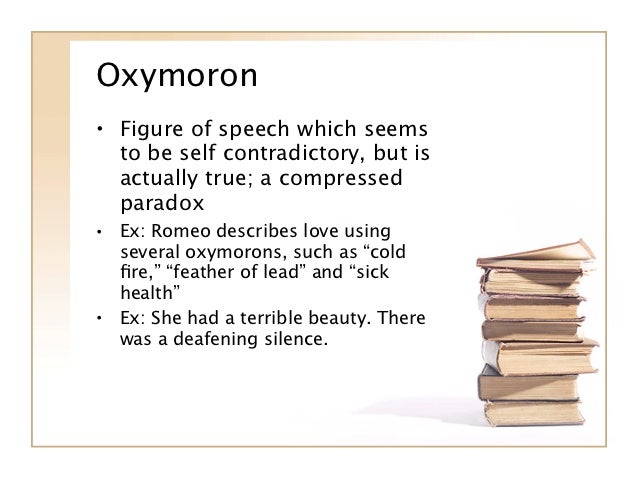 Oxymoron

• Figure of speech which seems to be self contradictory, but is actually true; a compressed paradox

• Ex: Romeo describes love using several oxymorons, such as “cold fire,” “feather of lead” and “sick health”

• Ex: She had a terrible beauty. There was a deafening silence.